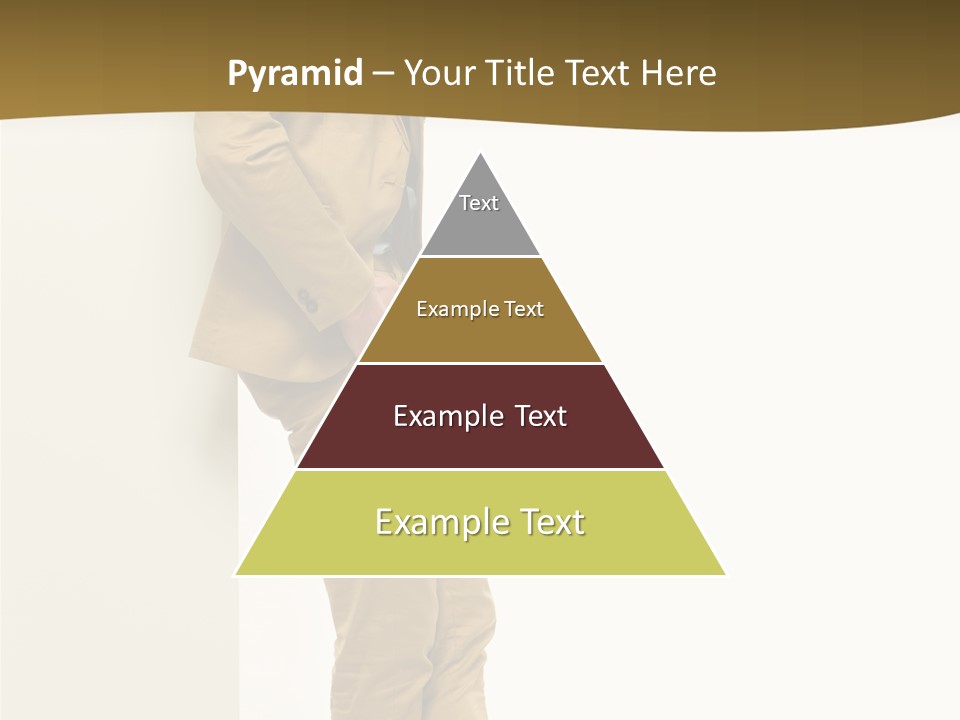 Pyramid – Your Title Text Here

Text

Example Text

Example Text

Example Text